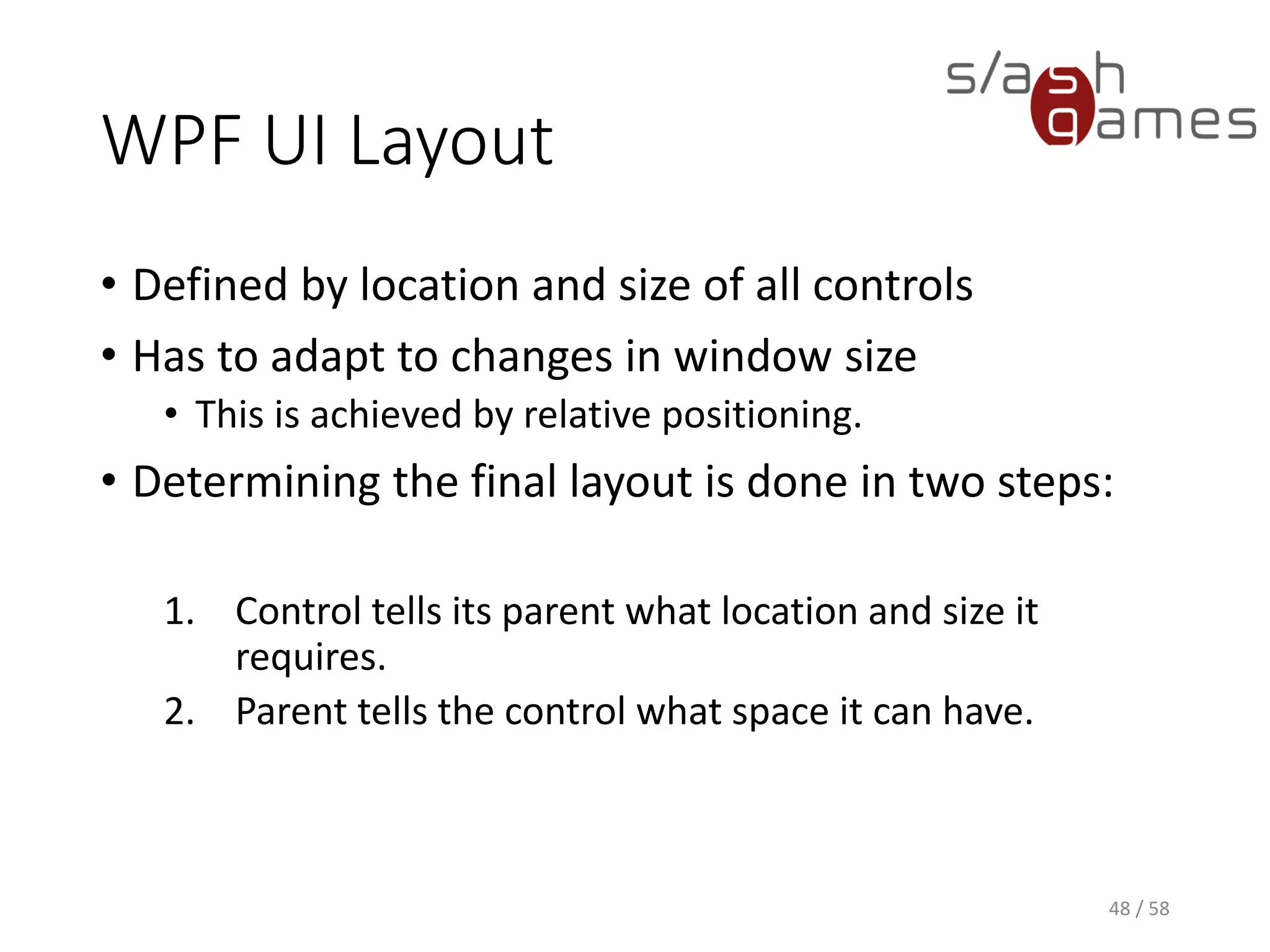 s/ash
games

WPF UI Layout

• Defined by location and size of all controls
• Has to adapt to changes in window size
  • This is achieved by relative positioning.
• Determining the final layout is done in two steps:

1. Control tells its parent what location and size it requires.
2. Parent tells the control what space it can have.

48 / 58